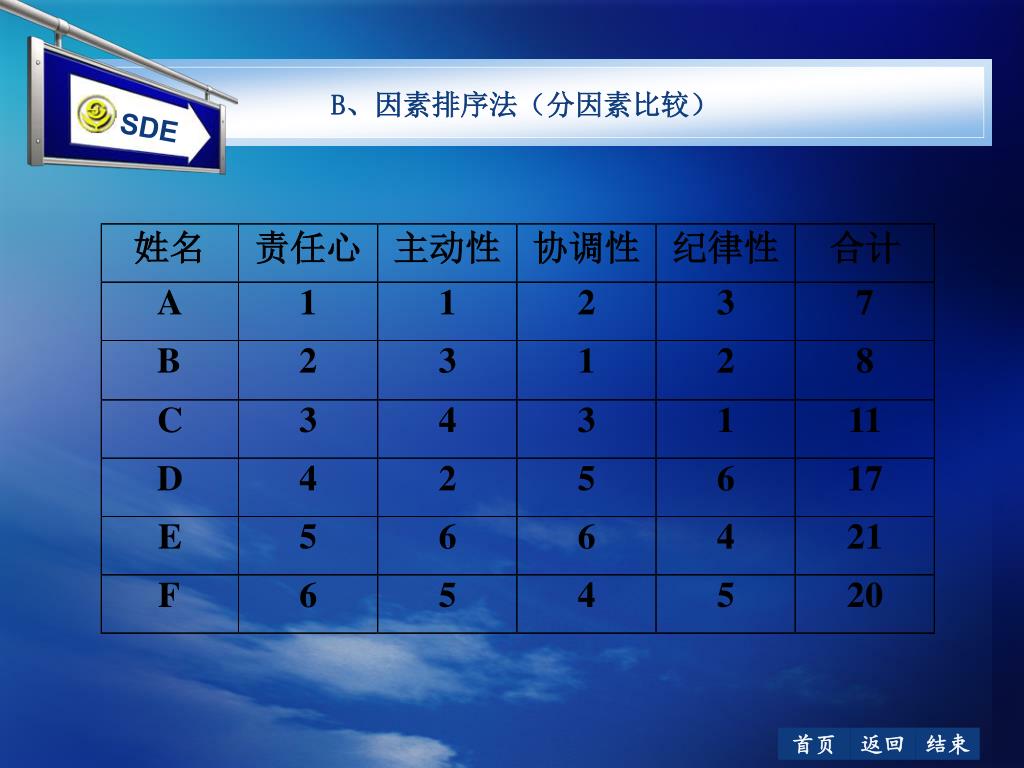 SDE

B、因素排序法（分因素比较）

| 姓名 | 责任心 | 主动性 | 协调性 | 纪律性 | 合计 |
|---|---|---|---|---|---|
| A | 1 | 1 | 2 | 3 | 7 |
| B | 2 | 3 | 1 | 2 | 8 |
| C | 3 | 4 | 3 | 1 | 11 |
| D | 4 | 2 | 5 | 6 | 17 |
| E | 5 | 6 | 6 | 4 | 21 |
| F | 6 | 5 | 4 | 5 | 20 |

首页 返回 结束